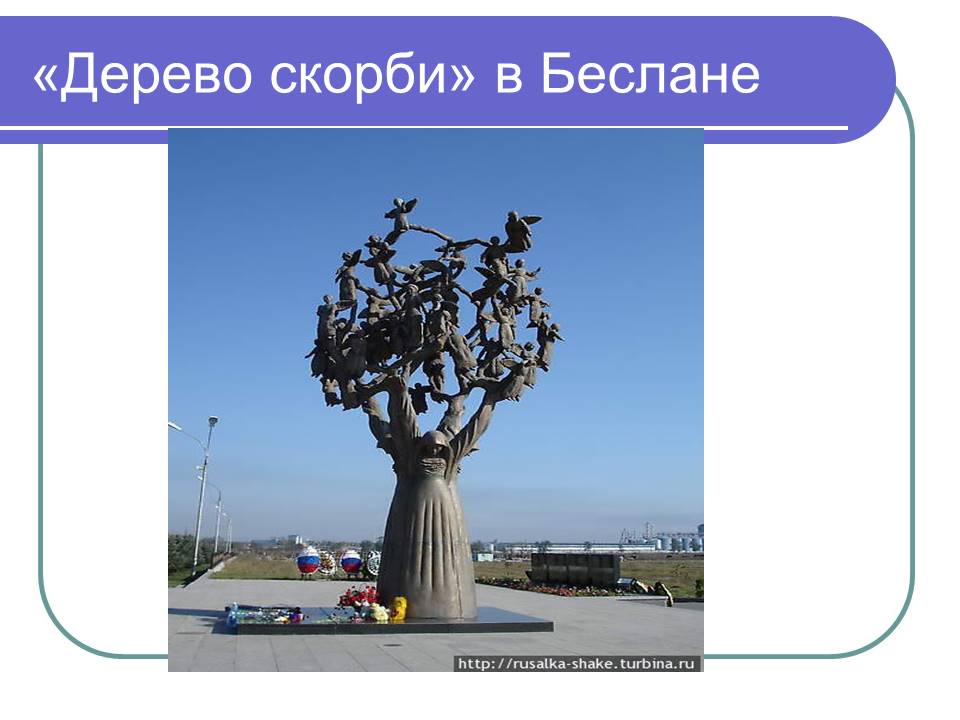 «Дерево скорби» в Беслане

http://rusalka-shake.turbina.ru